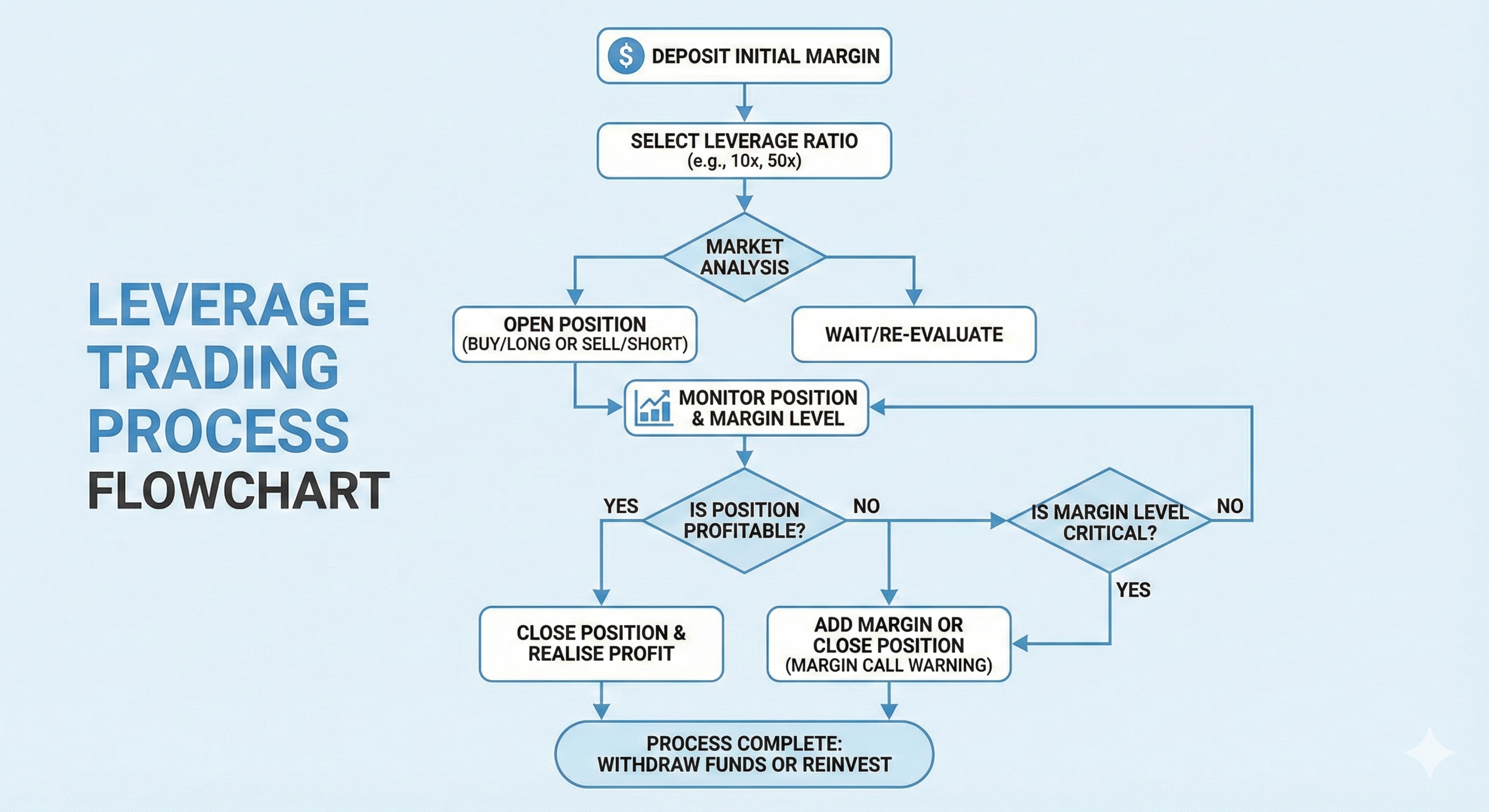 LEVERAGE TRADING PROCESS FLOWCHART

DEPOSIT INITIAL MARGIN

SELECT LEVERAGE RATIO (e.g., 10x, 50x)

MARKET ANALYSIS

OPEN POSITION (BUY/LONG OR SELL/SHORT)

WAIT/RE-EVALUATE

MONITOR POSITION & MARGIN LEVEL

YES

IS POSITION PROFITABLE?

NO

IS MARGIN LEVEL CRITICAL?

NO

YES

CLOSE POSITION & REALISE PROFIT

ADD MARGIN OR CLOSE POSITION (MARGIN CALL WARNING)

PROCESS COMPLETE: WITHDRAW FUNDS OR REINVEST